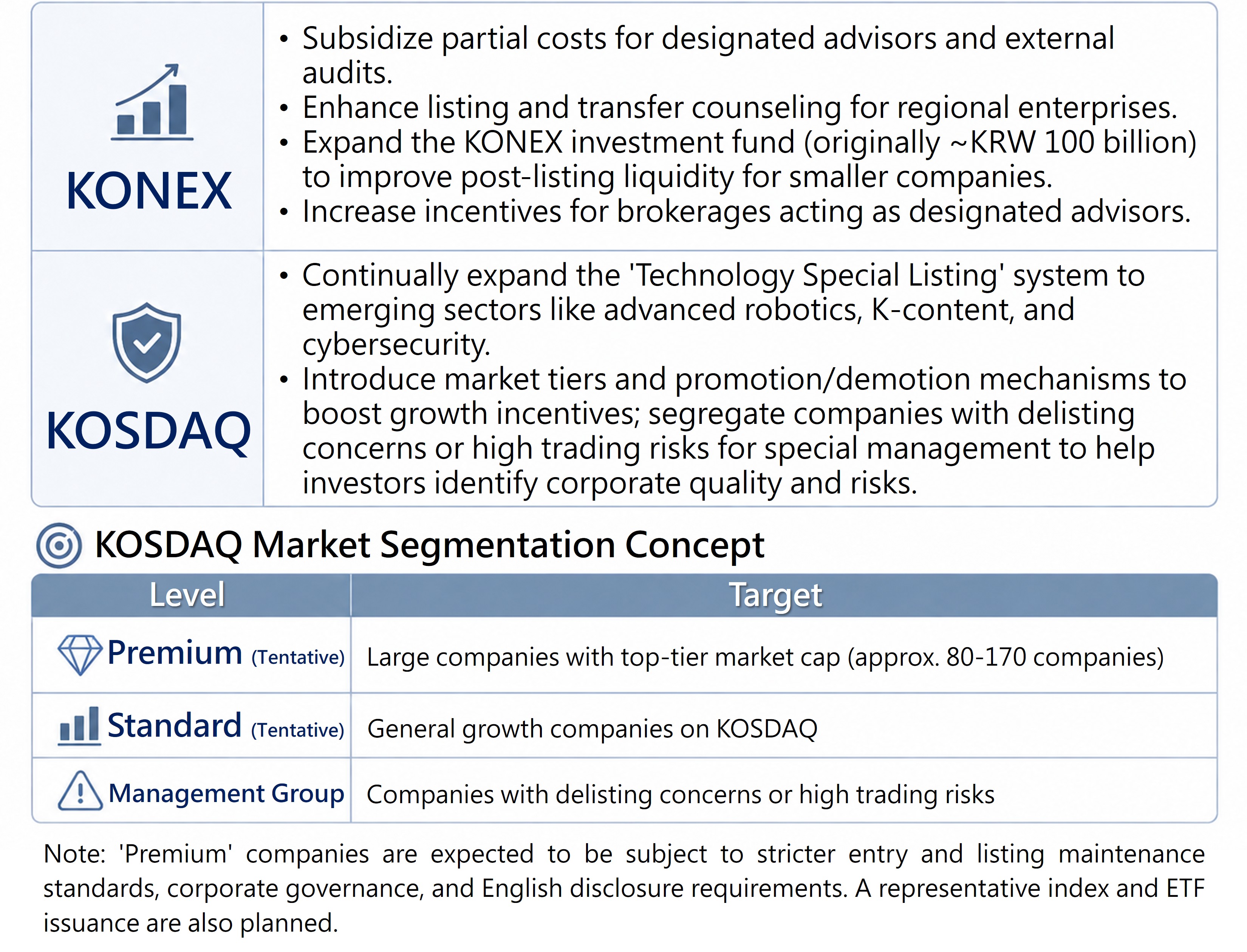 KONEX

• Subsidize partial costs for designated advisors and external audits.
• Enhance listing and transfer counseling for regional enterprises.
• Expand the KONEX investment fund (originally ~KRW 100 billion) to improve post-listing liquidity for smaller companies.
• Increase incentives for brokerages acting as designated advisors.

KOSDAQ

• Continually expand the 'Technology Special Listing' system to emerging sectors like advanced robotics, K-content, and cybersecurity.
• Introduce market tiers and promotion/demotion mechanisms to boost growth incentives; segregate companies with delisting concerns or high trading risks for special management to help investors identify corporate quality and risks.

KOSDAQ Market Segmentation Concept

| Level | Target |
|---|---|
| Premium (Tentative) | Large companies with top-tier market cap (approx. 80-170 companies) |
| Standard (Tentative) | General growth companies on KOSDAQ |
| Management Group | Companies with delisting concerns or high trading risks |

Note: 'Premium' companies are expected to be subject to stricter entry and listing maintenance standards, corporate governance, and English disclosure requirements. A representative index and ETF issuance are also planned.